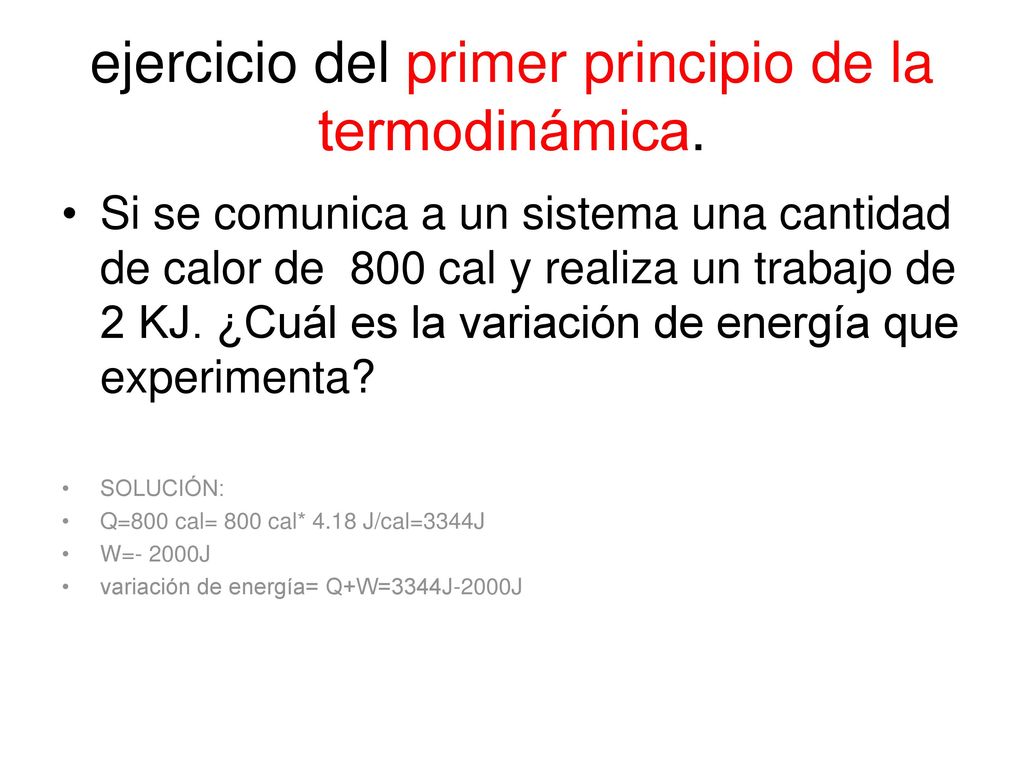 ejercicio del primer principio de la termodinámica.

• Si se comunica a un sistema una cantidad de calor de 800 cal y realiza un trabajo de 2 KJ. ¿Cuál es la variación de energía que experimenta?

• SOLUCIÓN:
• Q=800 cal= 800 cal* 4.18 J/cal=3344J
• W=- 2000J
• variación de energía= Q+W=3344J-2000J